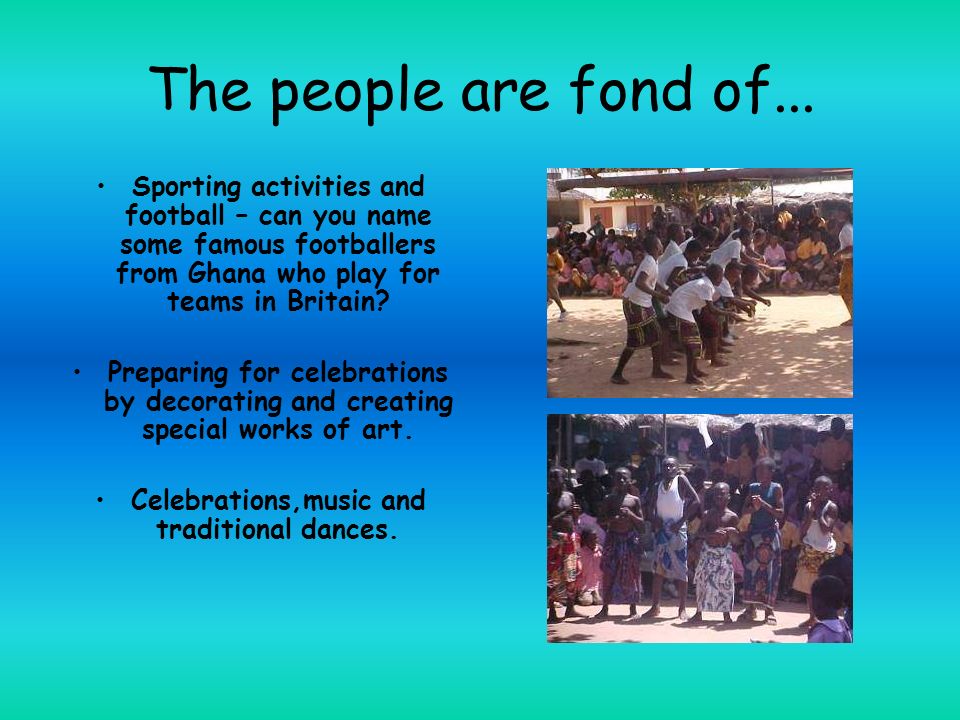 The people are fond of...

• Sporting activities and football – can you name some famous footballers from Ghana who play for teams in Britain?

• Preparing for celebrations by decorating and creating special works of art.

• Celebrations,music and traditional dances.